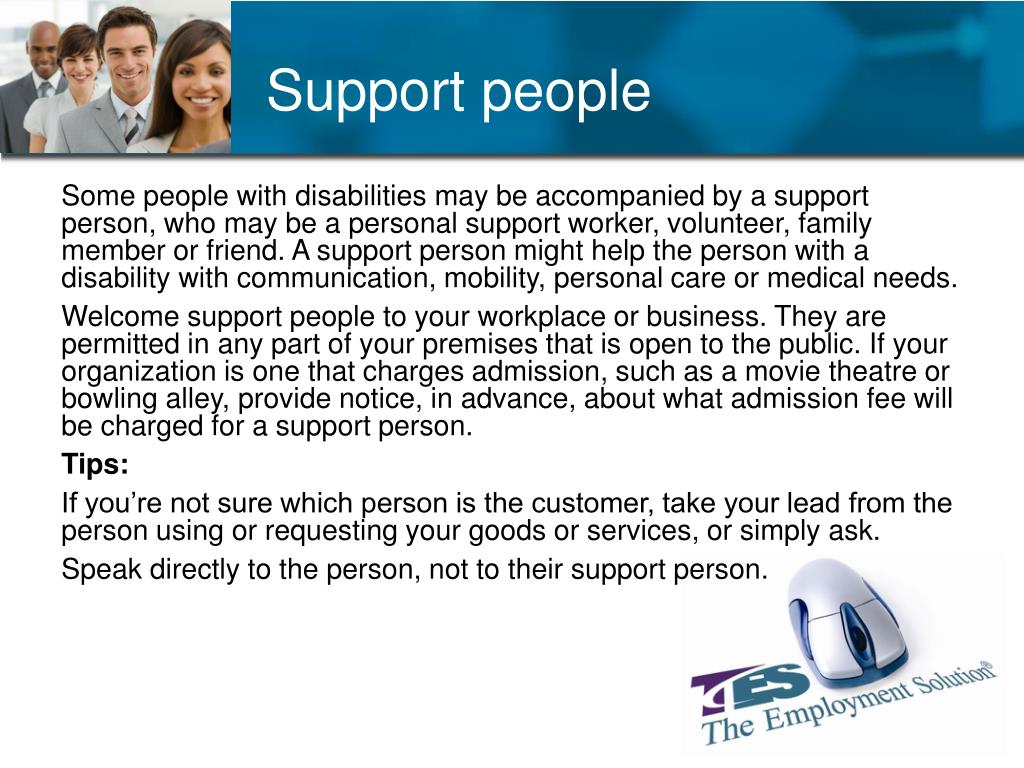 Support people

Some people with disabilities may be accompanied by a support person, who may be a personal support worker, volunteer, family member or friend. A support person might help the person with a disability with communication, mobility, personal care or medical needs.

Welcome support people to your workplace or business. They are permitted in any part of your premises that is open to the public. If your organization is one that charges admission, such as a movie theatre or bowling alley, provide notice, in advance, about what admission fee will be charged for a support person.

Tips:

If you're not sure which person is the customer, take your lead from the person using or requesting your goods or services, or simply ask.

Speak directly to the person, not to their support person.

TES The Employment Solution®